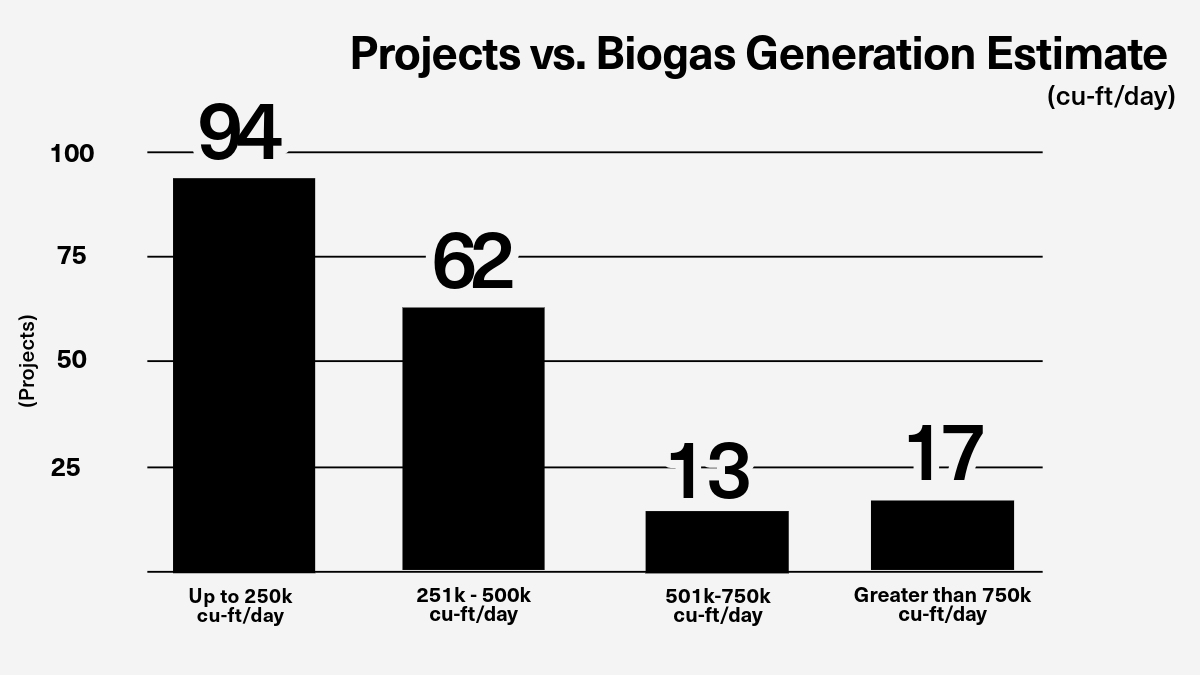 Projects vs. Biogas Generation Estimate
(cu-ft/day)

(Projects)

100
75
50
25

94
62
13
17

Up to 250k cu-ft/day
251k - 500k cu-ft/day
501k-750k cu-ft/day
Greater than 750k cu-ft/day